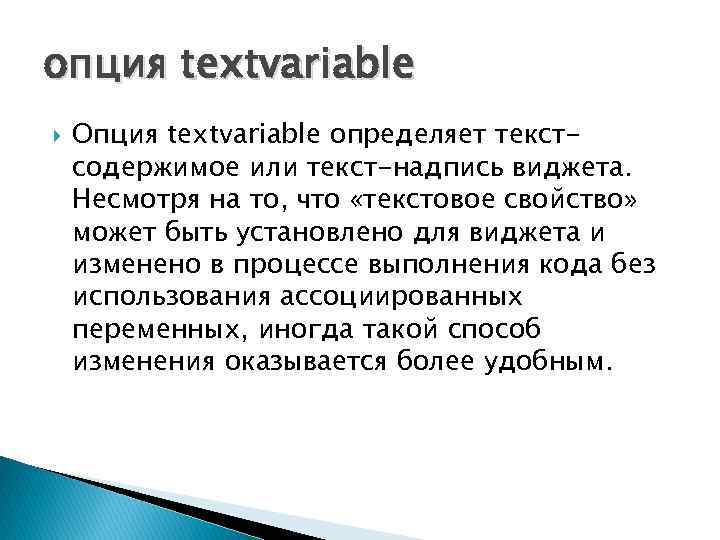 опция textvariable

Опция textvariable определяет текст-содержимое или текст-надпись виджета. Несмотря на то, что «текстовое свойство» может быть установлено для виджета и изменено в процессе выполнения кода без использования ассоциированных переменных, иногда такой способ изменения оказывается более удобным.